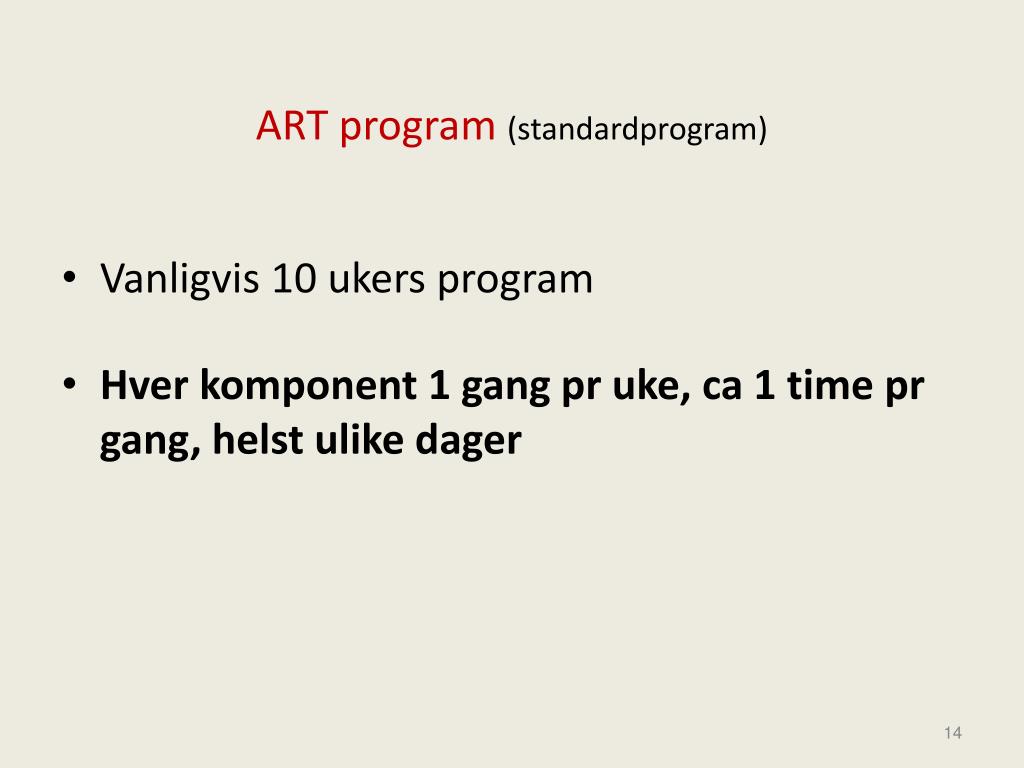 ART program (standardprogram)

• Vanligvis 10 ukers program

• Hver komponent 1 gang pr uke, ca 1 time pr gang, helst ulike dager

14